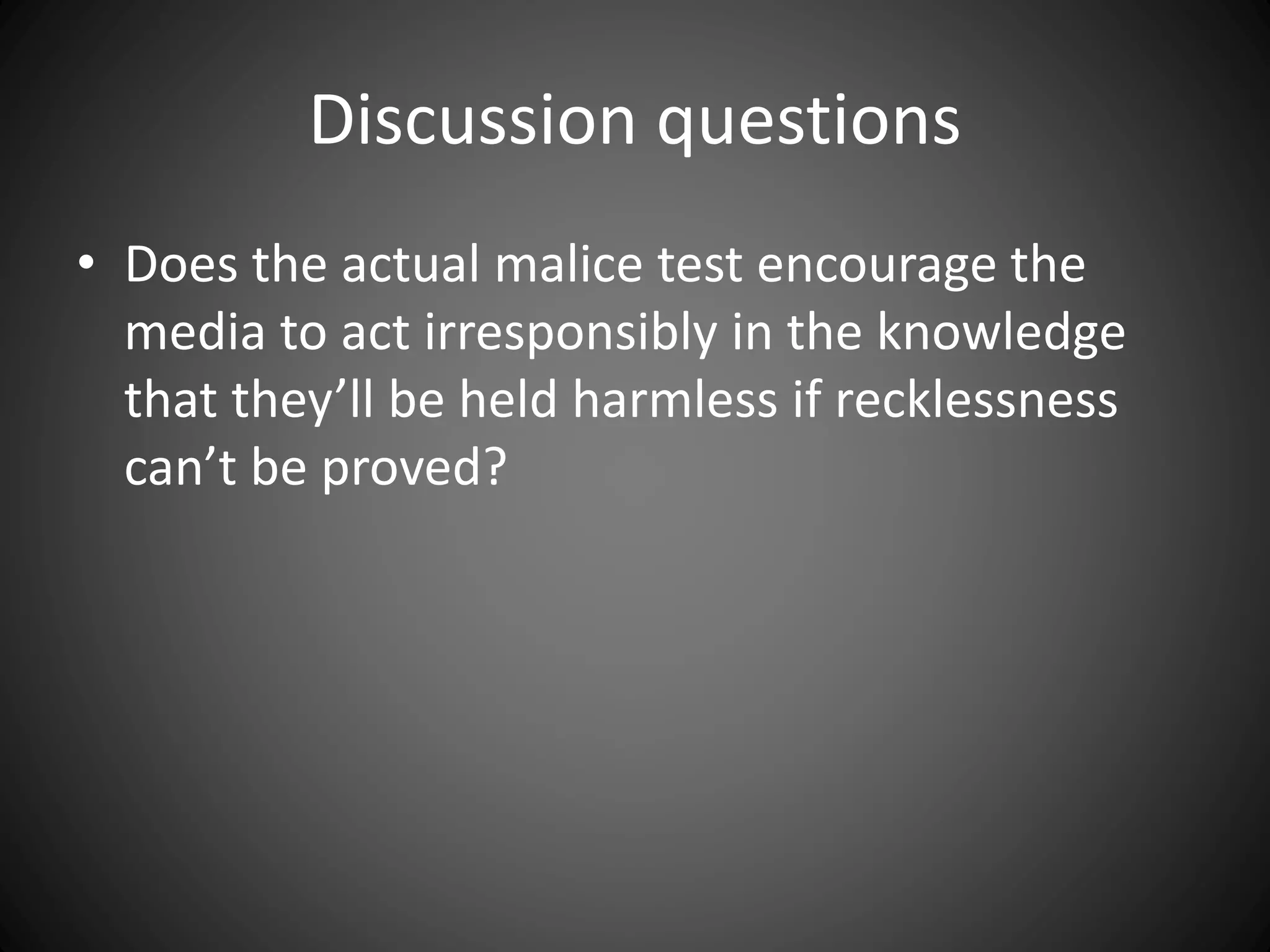 Discussion questions

• Does the actual malice test encourage the media to act irresponsibly in the knowledge that they’ll be held harmless if recklessness can’t be proved?